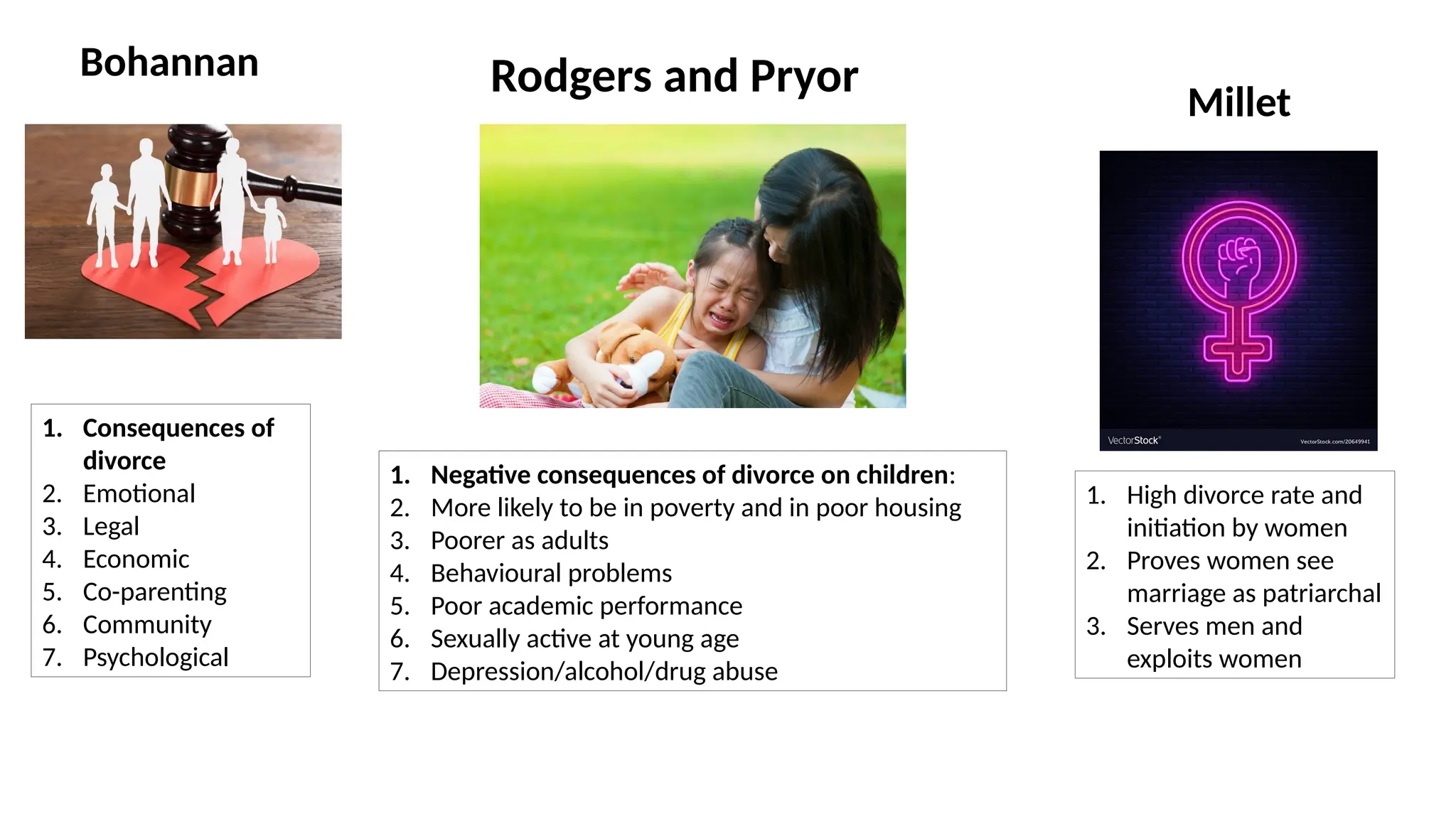 Bohannan

1. Consequences of divorce
2. Emotional
3. Legal
4. Economic
5. Co-parenting
6. Community
7. Psychological

Rodgers and Pryor

1. Negative consequences of divorce on children:
2. More likely to be in poverty and in poor housing
3. Poorer as adults
4. Behavioural problems
5. Poor academic performance
6. Sexually active at young age
7. Depression/alcohol/drug abuse

Millet

VectorStock®
VectorStock.com/20649941

1. High divorce rate and initiation by women
2. Proves women see marriage as patriarchal
3. Serves men and exploits women